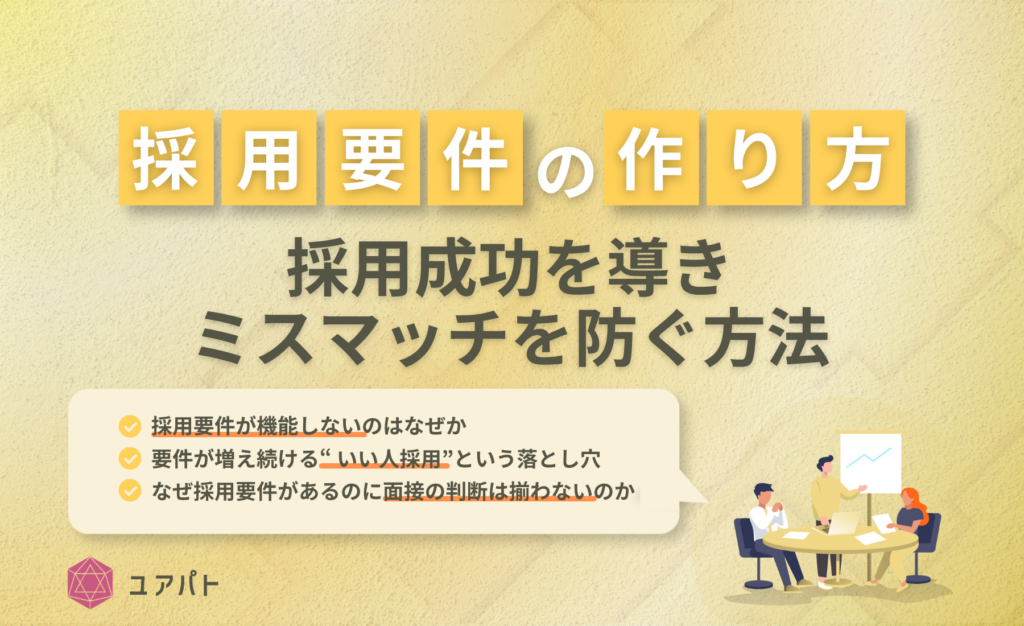 採用要件の作り方

採用成功を導き
ミスマッチを防ぐ方法

採用要件が機能しないのはなぜか
要件が増え続ける“いい人採用”という落とし穴
なぜ採用要件があるのに面接の判断は揃わないのか

ユアパト